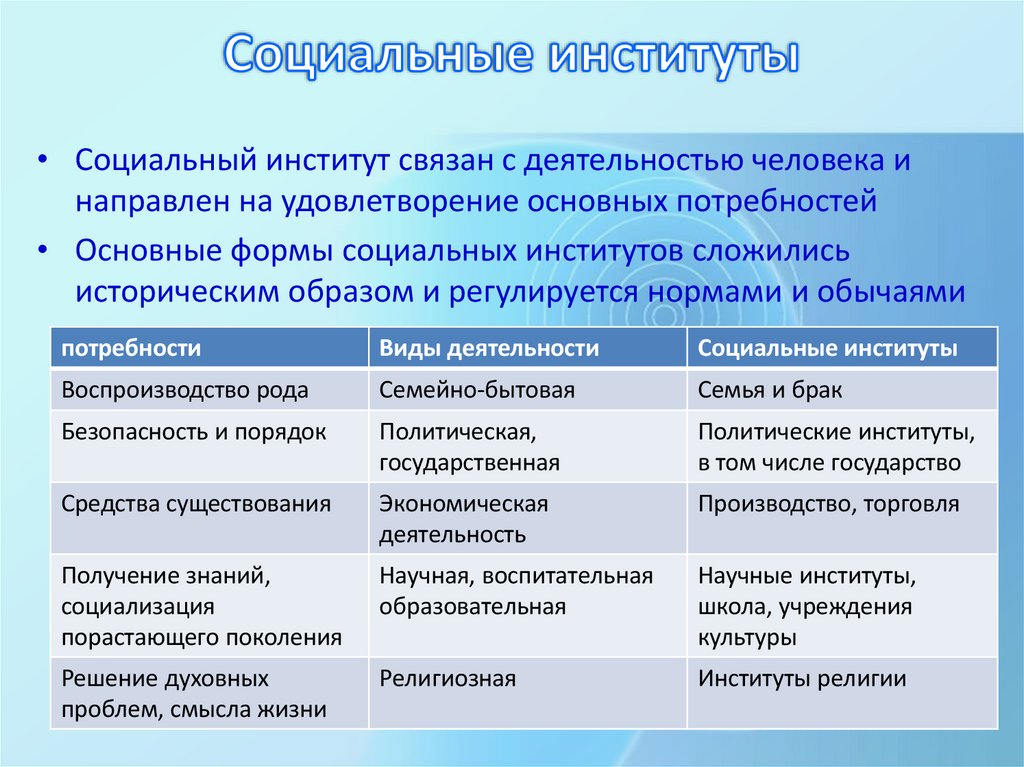 Социальные институты

• Социальный институт связан с деятельностью человека и направлен на удовлетворение основных потребностей
• Основные формы социальных институтов сложились историческим образом и регулируется нормами и обычаями

| потребности | Виды деятельности | Социальные институты |
|---|---|---|
| Воспроизводство рода | Семейно-бытовая | Семья и брак |
| Безопасность и порядок | Политическая, государственная | Политические институты, в том числе государство |
| Средства существования | Экономическая деятельность | Производство, торговля |
| Получение знаний, социализация порастающего поколения | Научная, воспитательная образовательная | Научные институты, школа, учреждения культуры |
| Решение духовных проблем, смысла жизни | Религиозная | Институты религии |